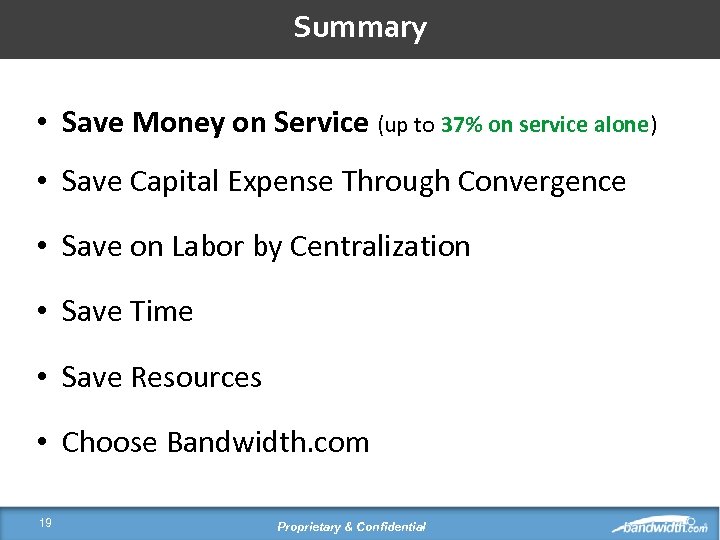 Summary

• Save Money on Service (up to 37% on service alone)

• Save Capital Expense Through Convergence

• Save on Labor by Centralization

• Save Time

• Save Resources

• Choose Bandwidth.com

19

Proprietary & Confidential

bandwidth.com